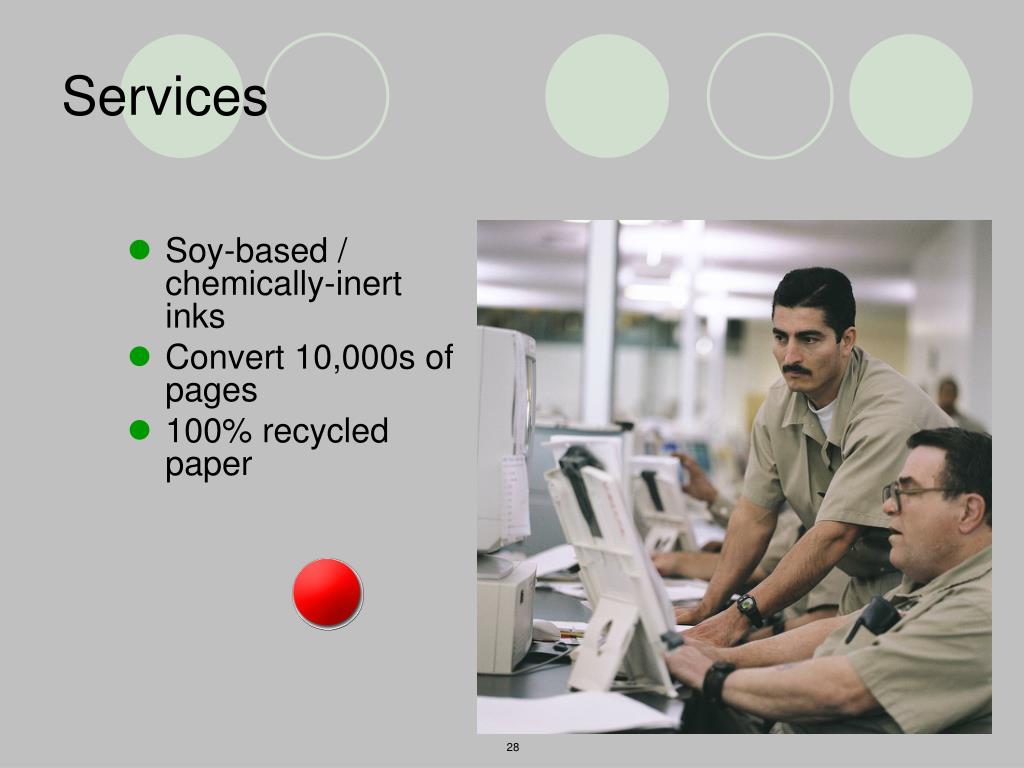 Services

- Soy-based / chemically-inert inks
- Convert 10,000s of pages
- 100% recycled paper

28